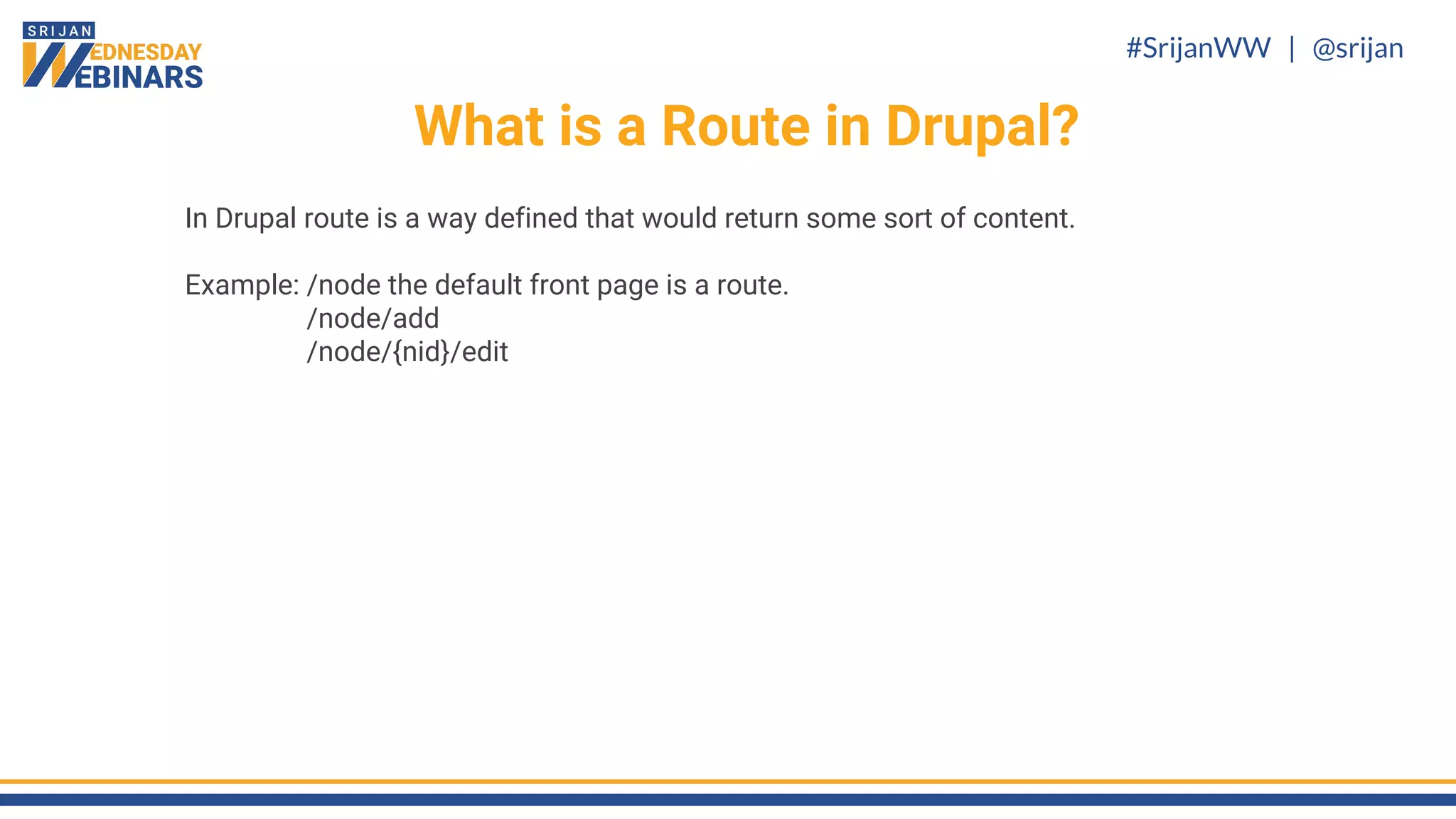 SRIJAN
WEDNESDAY
WEBINARS

#SrijanWW | @srijan

What is a Route in Drupal?

In Drupal route is a way defined that would return some sort of content.

Example: /node the default front page is a route.
/node/add
/node/{nid}/edit